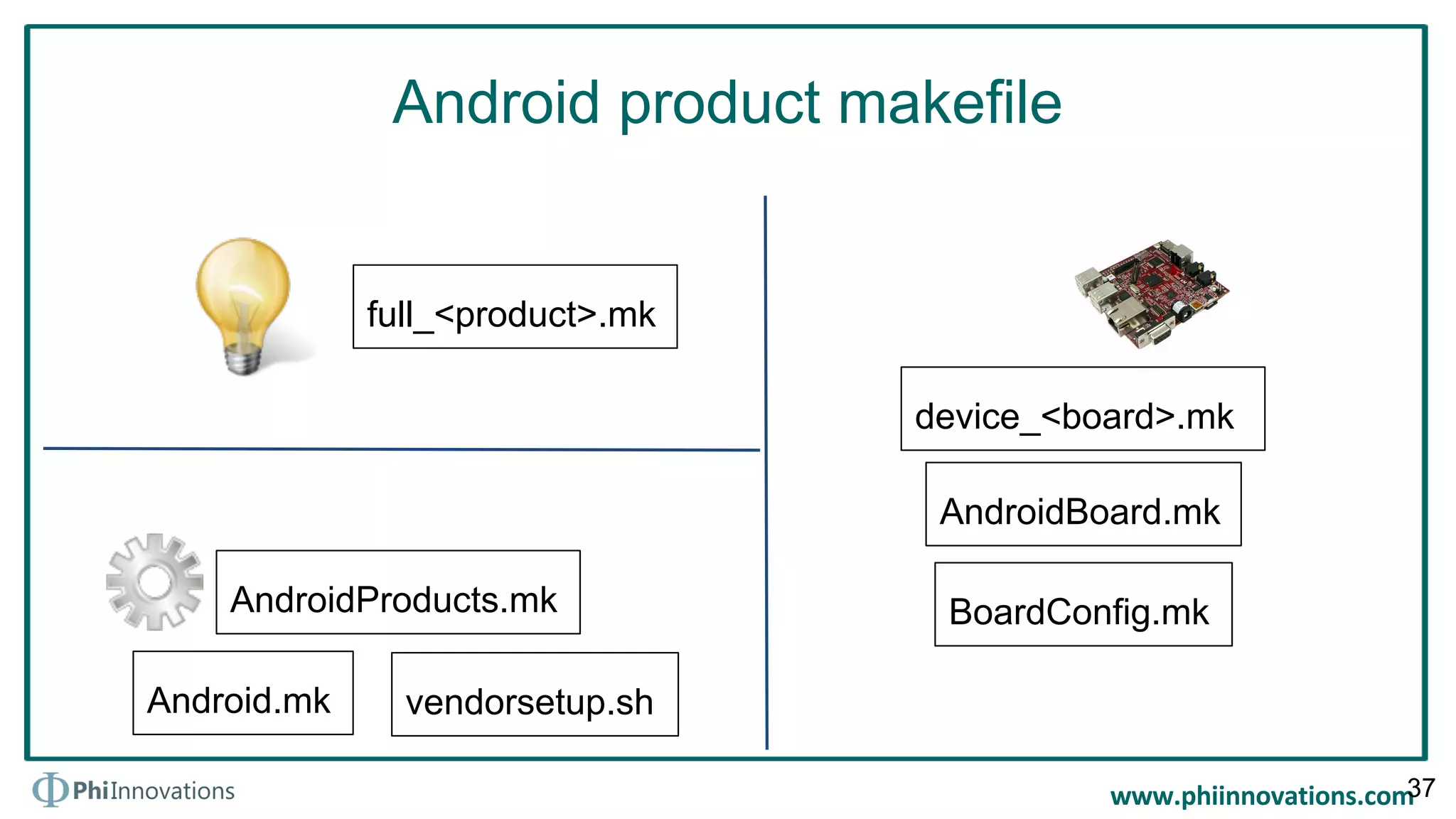 Android product makefile

full_<product>.mk

AndroidProducts.mk

Android.mk

vendorsetup.sh

device_<board>.mk

AndroidBoard.mk

BoardConfig.mk

PhiInnovations

www.phiinnovations.com

37